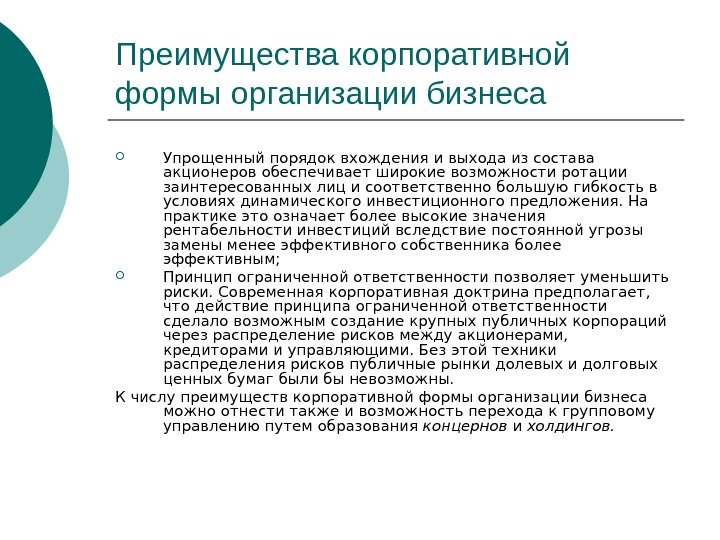 Преимущества корпоративной формы организации бизнеса

Упрощенный порядок вхождения и выхода из состава акционеров обеспечивает широкие возможности ротации заинтересованных лиц и соответственно большую гибкость в условиях динамического инвестиционного предложения. На практике это означает более высокие значения рентабельности инвестиций вследствие постоянной угрозы замены менее эффективного собственника более эффективным;

Принцип ограниченной ответственности позволяет уменьшить риски. Современная корпоративная доктрина предполагает, что действие принципа ограниченной ответственности сделало возможным создание крупных публичных корпораций через распределение рисков между акционерами, кредиторами и управляющими. Без этой техники распределения рисков публичные рынки долевых и долговых ценных бумаг были бы невозможны.

К числу преимуществ корпоративной формы организации бизнеса можно отнести также и возможность перехода к групповому управлению путем образования концернов и холдингов.